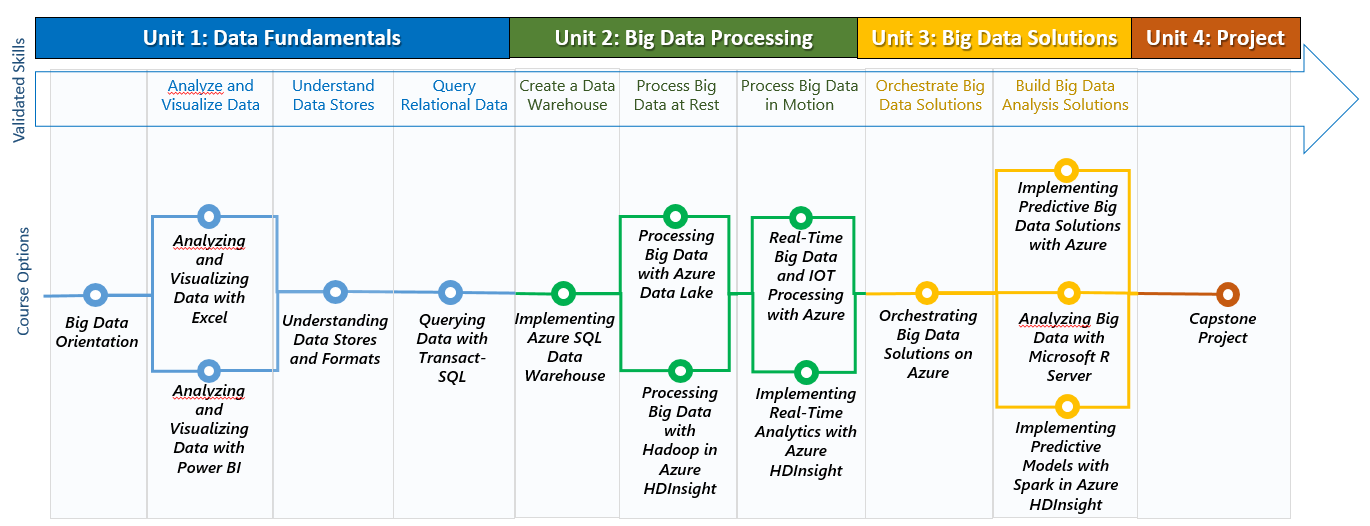 Unit 1: Data Fundamentals

Unit 2: Big Data Processing

Unit 3: Big Data Solutions

Unit 4: Project

Validated Skills

Analyze and Visualize Data

Understand Data Stores

Query Relational Data

Create a Data Warehouse

Process Big Data at Rest

Process Big Data in Motion

Orchestrate Big Data Solutions

Build Big Data Analysis Solutions

Course Options

Big Data Orientation

Analyzing and Visualizing Data with Excel

Analyzing and Visualizing Data with Power BI

Understanding Data Stores and Formats

Querying Data with Transact-SQL

Implementing Azure SQL Data Warehouse

Processing Big Data with Azure Data Lake

Processing Big Data with Hadoop in Azure HDInsight

Real-Time Big Data and IOT Processing with Azure

Implementing Real-Time Analytics with Azure HDInsight

Orchestrating Big Data Solutions on Azure

Implementing Predictive Big Data Solutions with Azure

Analyzing Big Data with Microsoft R Server

Implementing Predictive Models with Spark in Azure HDInsight

Capstone Project